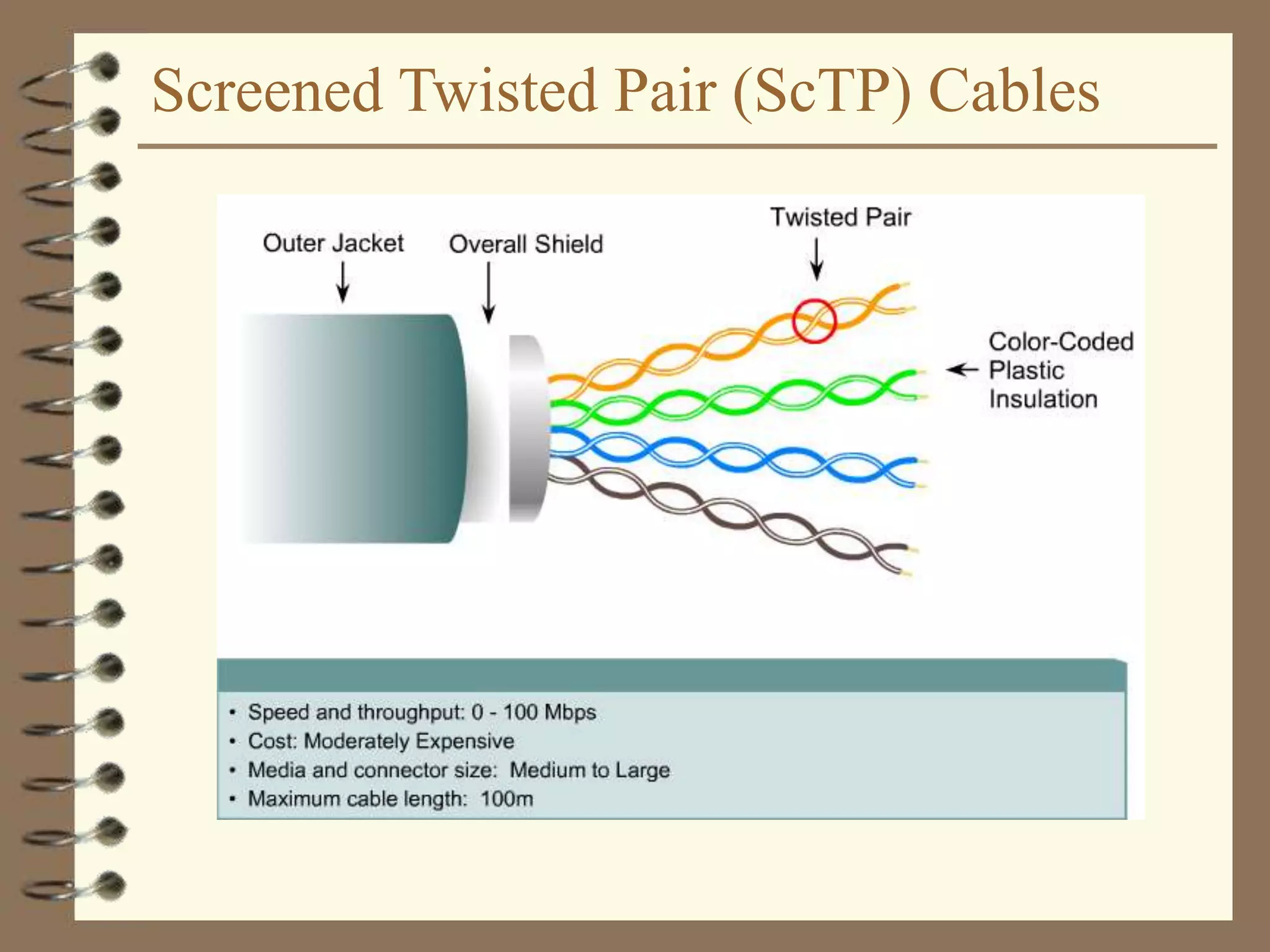 Screened Twisted Pair (ScTP) Cables

Outer Jacket

Overall Shield

Twisted Pair

Color-Coded Plastic Insulation

• Speed and throughput: 0 - 100 Mbps
• Cost: Moderately Expensive
• Media and connector size: Medium to Large
• Maximum cable length: 100m